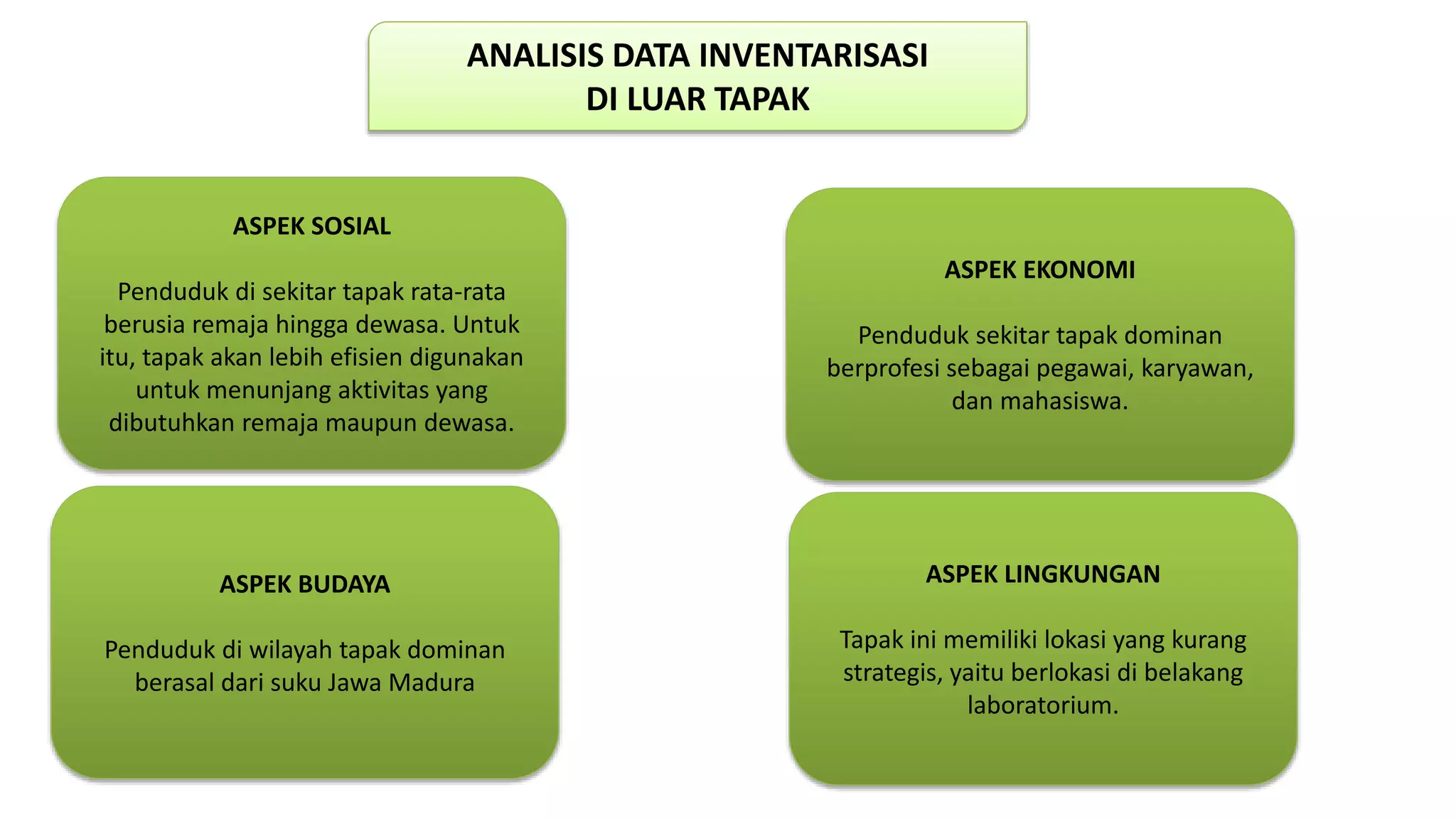 ANALISIS DATA INVENTARISASI
DI LUAR TAPAK

ASPEK SOSIAL

Penduduk di sekitar tapak rata-rata berusia remaja hingga dewasa. Untuk itu, tapak akan lebih efisien digunakan untuk menunjang aktivitas yang dibutuhkan remaja maupun dewasa.

ASPEK BUDAYA

Penduduk di wilayah tapak dominan berasal dari suku Jawa Madura

ASPEK EKONOMI

Penduduk sekitar tapak dominan berprofesi sebagai pegawai, karyawan, dan mahasiswa.

ASPEK LINGKUNGAN

Tapak ini memiliki lokasi yang kurang strategis, yaitu berlokasi di belakang laboratorium.